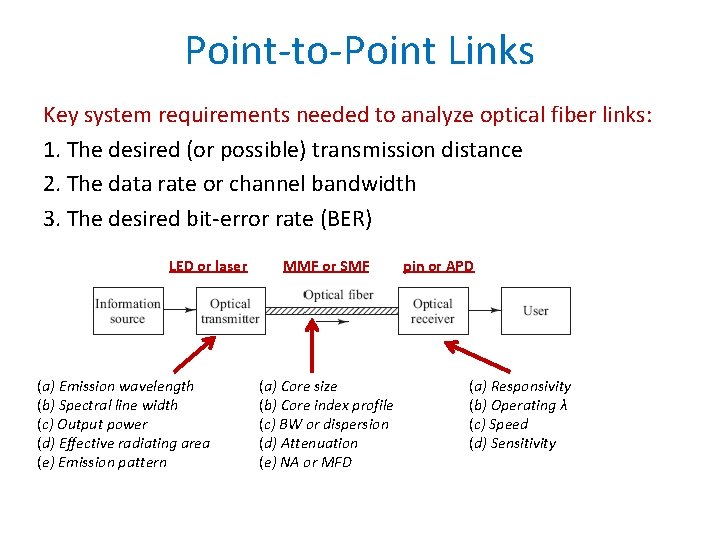 Point-to-Point Links

Key system requirements needed to analyze optical fiber links:

1. The desired (or possible) transmission distance

2. The data rate or channel bandwidth

3. The desired bit-error rate (BER)

LED or laser

MMF or SMF

pin or APD

Information source

Optical transmitter

Optical fiber

Optical receiver

User

(a) Emission wavelength
(b) Spectral line width
(c) Output power
(d) Effective radiating area
(e) Emission pattern

(a) Core size
(b) Core index profile
(c) BW or dispersion
(d) Attenuation
(e) NA or MFD

(a) Responsivity
(b) Operating $\lambda$
(c) Speed
(d) Sensitivity